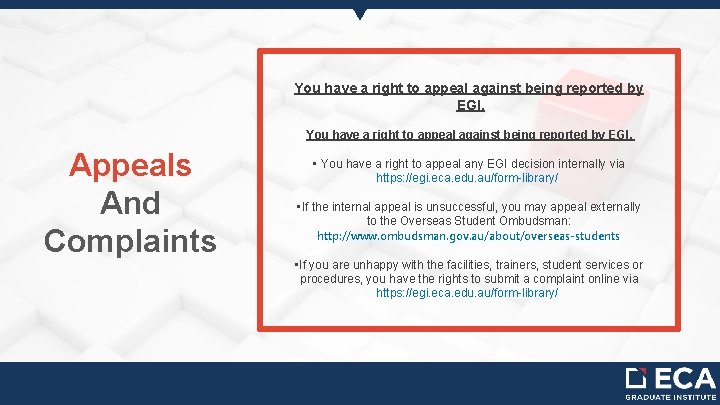 Appeals And Complaints

You have a right to appeal against being reported by EGI.

You have a right to appeal against being reported by EGI.

▪ You have a right to appeal any EGI decision internally via https://egi.eca.edu.au/form-library/

▪If the internal appeal is unsuccessful, you may appeal externally to the Overseas Student Ombudsman: http://www.ombudsman.gov.au/about/overseas-students

▪If you are unhappy with the facilities, trainers, student services or procedures, you have the rights to submit a complaint online via https://egi.eca.edu.au/form-library/

ECA
GRADUATE INSTITUTE